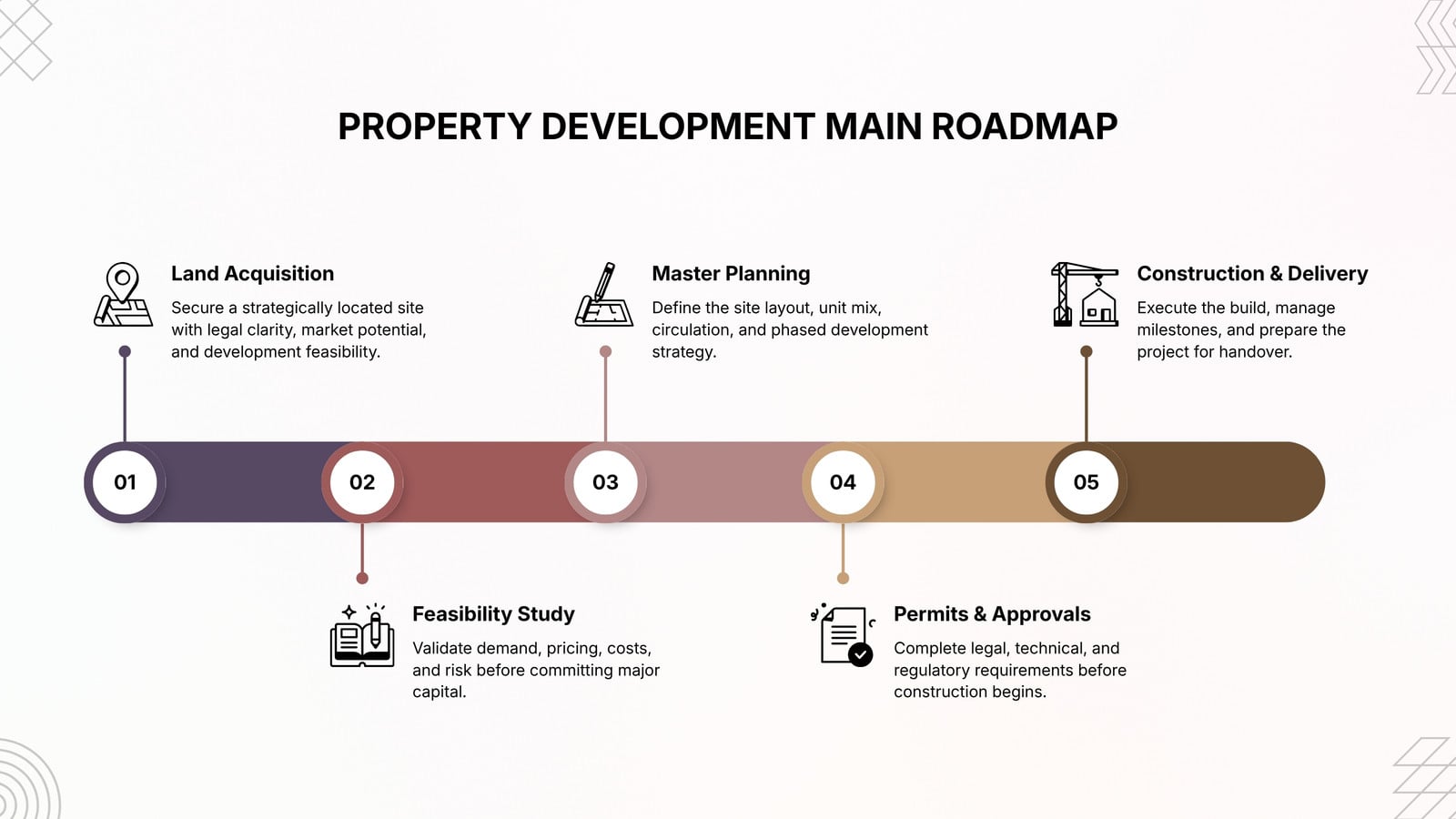 PROPERTY DEVELOPMENT MAIN ROADMAP

Land Acquisition
Secure a strategically located site with legal clarity, market potential, and development feasibility.

Master Planning
Define the site layout, unit mix, circulation, and phased development strategy.

Construction & Delivery
Execute the build, manage milestones, and prepare the project for handover.

01

02

03

04

05

Feasibility Study
Validate demand, pricing, costs, and risk before committing major capital.

Permits & Approvals
Complete legal, technical, and regulatory requirements before construction begins.